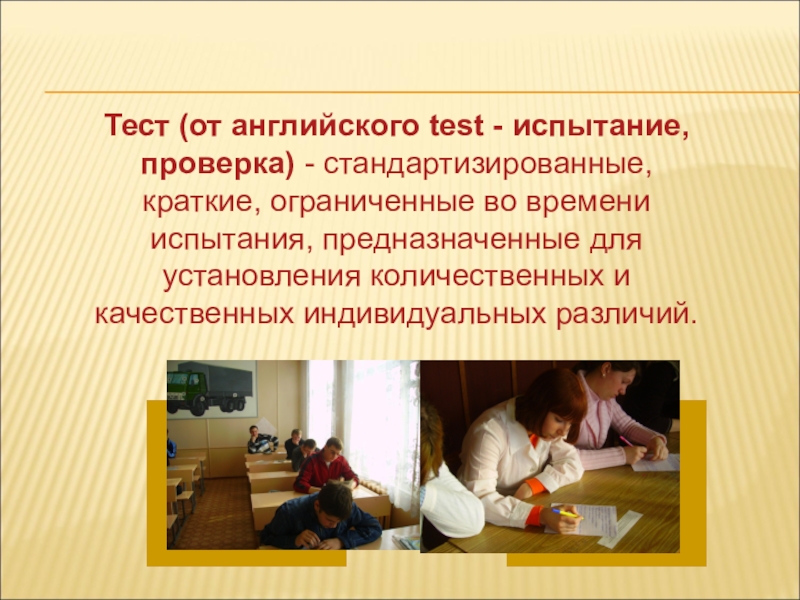 Тест (от английского test - испытание, проверка) - стандартизированные, краткие, ограниченные во времени испытания, предназначенные для установления количественных и качественных индивидуальных различий.